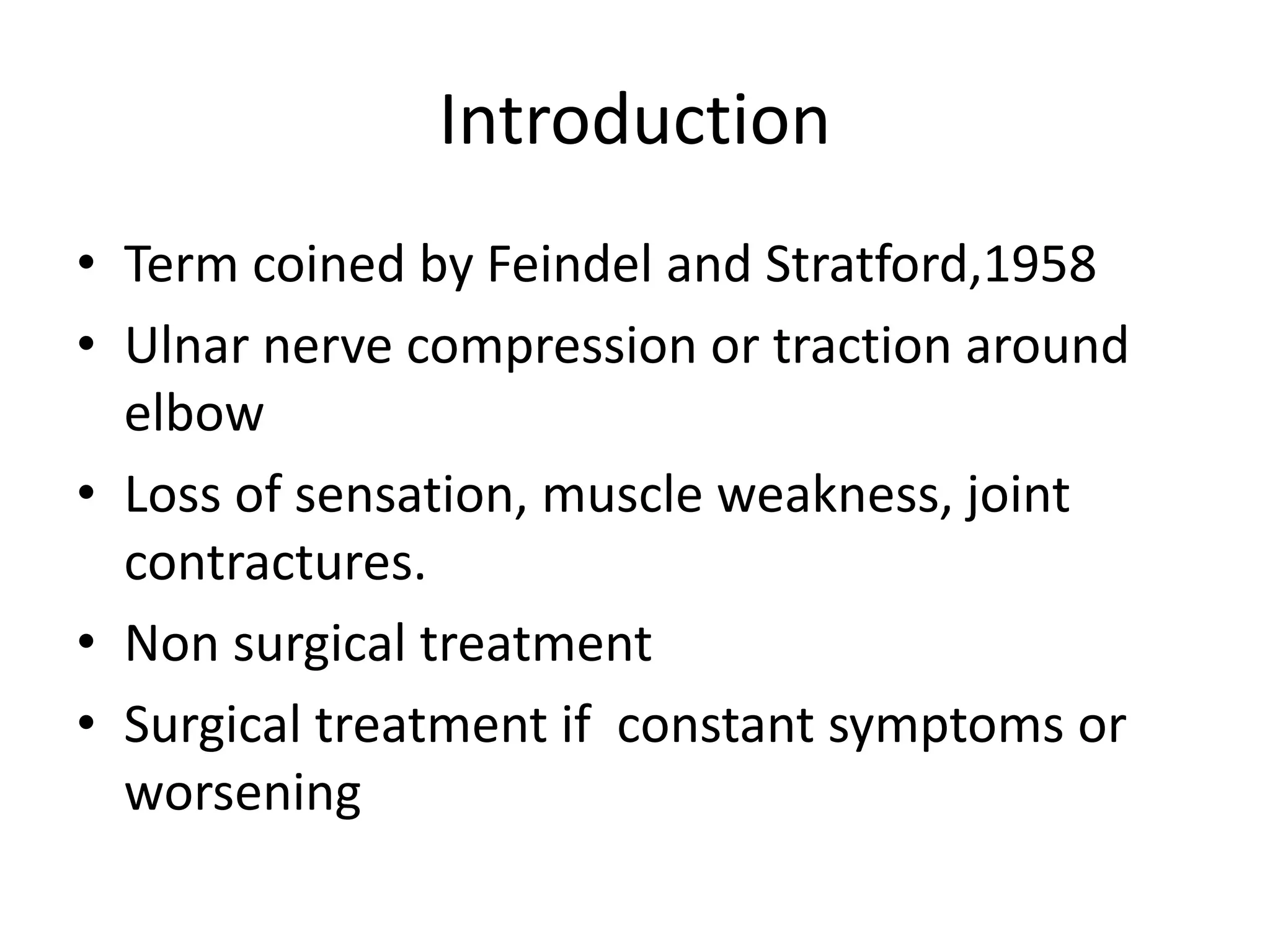 Introduction

• Term coined by Feindel and Stratford,1958
• Ulnar nerve compression or traction around elbow
• Loss of sensation, muscle weakness, joint contractures.
• Non surgical treatment
• Surgical treatment if  constant symptoms or worsening